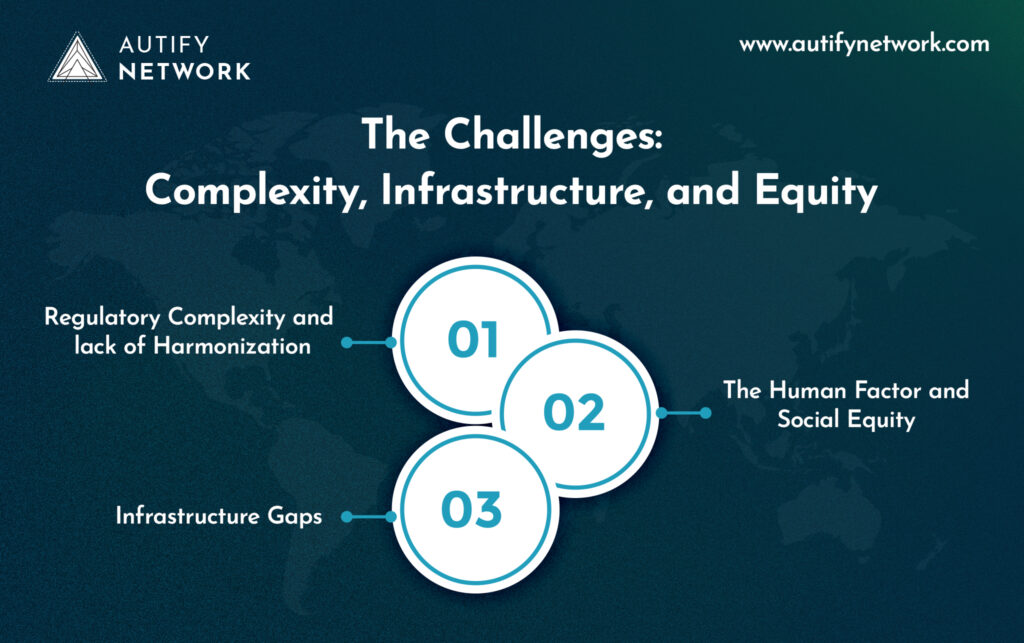 AUTIFY
NETWORK

www.autifynetwork.com

The Challenges:
Complexity, Infrastructure, and Equity

Regulatory Complexity and lack of Harmonization

01

02

The Human Factor and Social Equity

Infrastructure Gaps

03